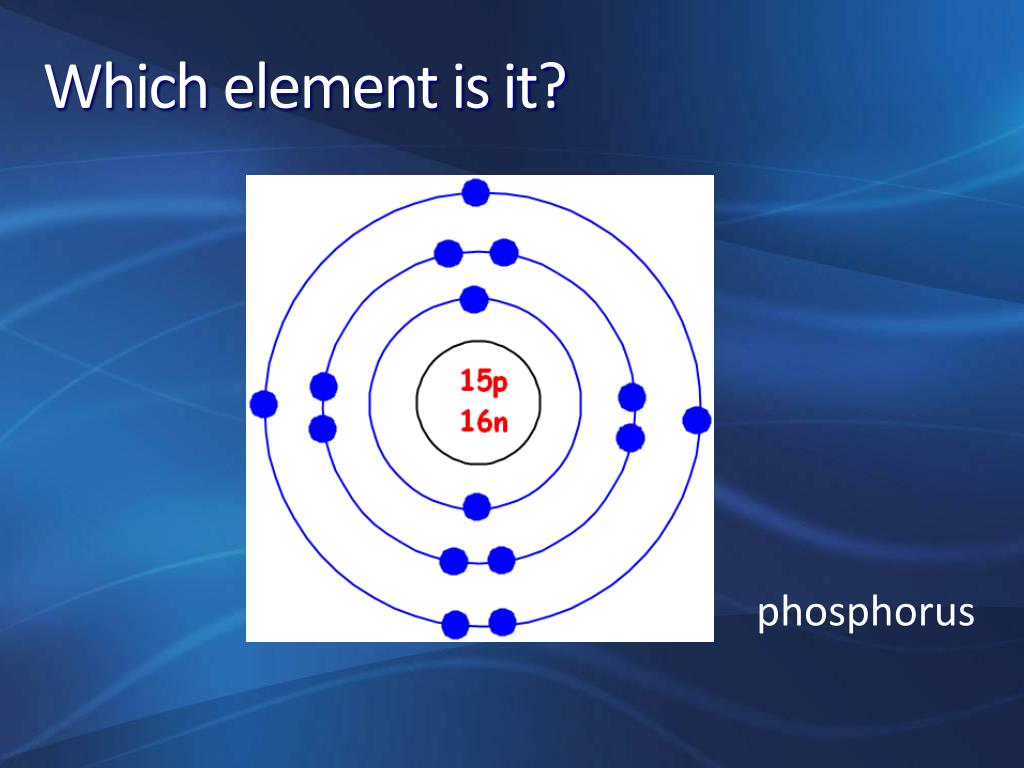 Which element is it?

15p
16n

phosphorus